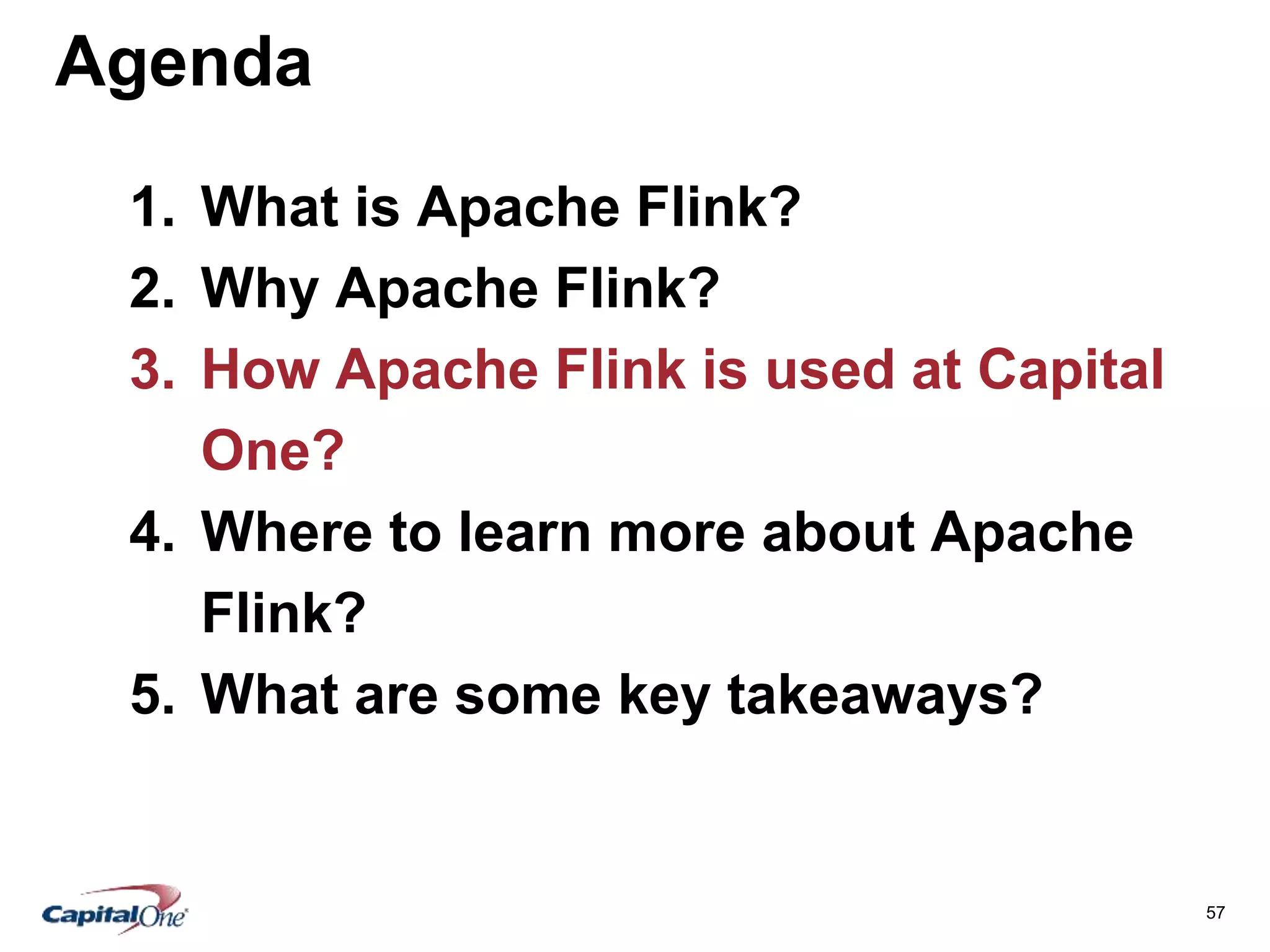 Agenda

1. What is Apache Flink?
2. Why Apache Flink?
3. How Apache Flink is used at Capital One?
4. Where to learn more about Apache Flink?
5. What are some key takeaways?

CapitalOne

57